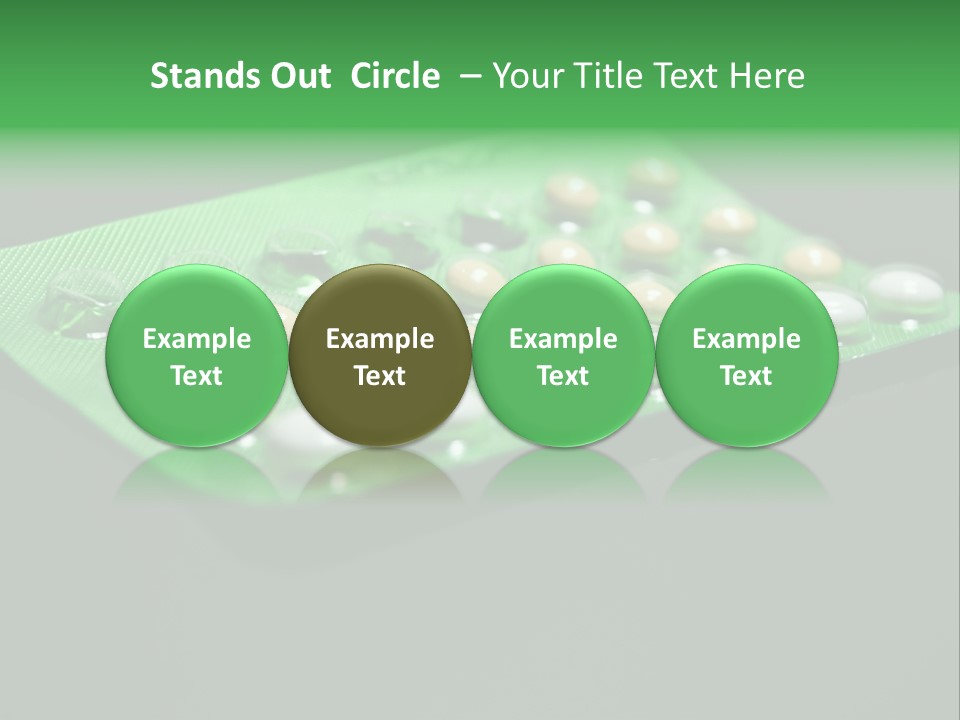 Stands Out Circle – Your Title Text Here

Example Text

Example Text

Example Text

Example Text